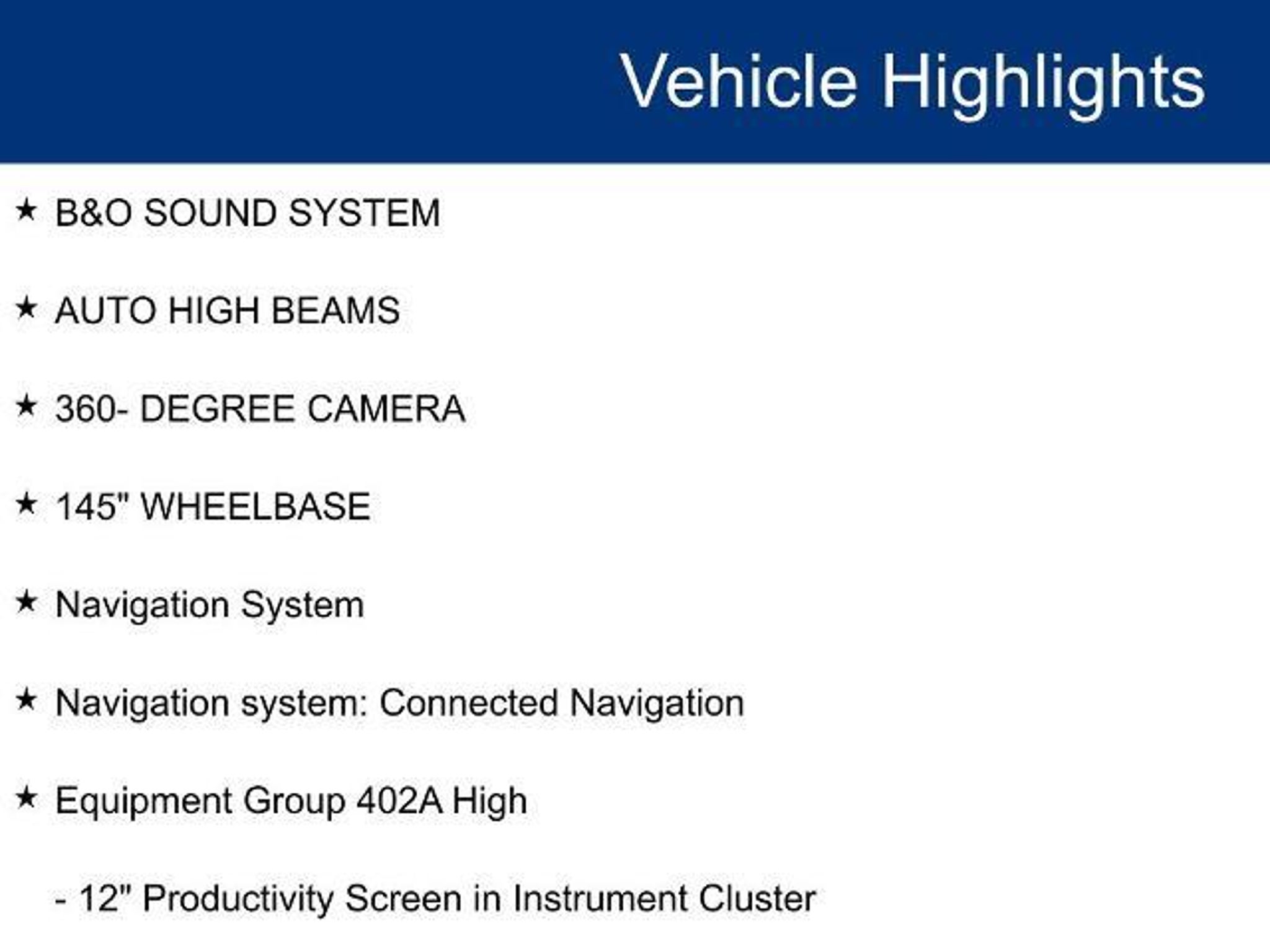 Vehicle Highlights

★ B&O SOUND SYSTEM

★ AUTO HIGH BEAMS

★ 360- DEGREE CAMERA

★ 145" WHEELBASE

★ Navigation System

★ Navigation system: Connected Navigation

★ Equipment Group 402A High

- 12" Productivity Screen in Instrument Cluster